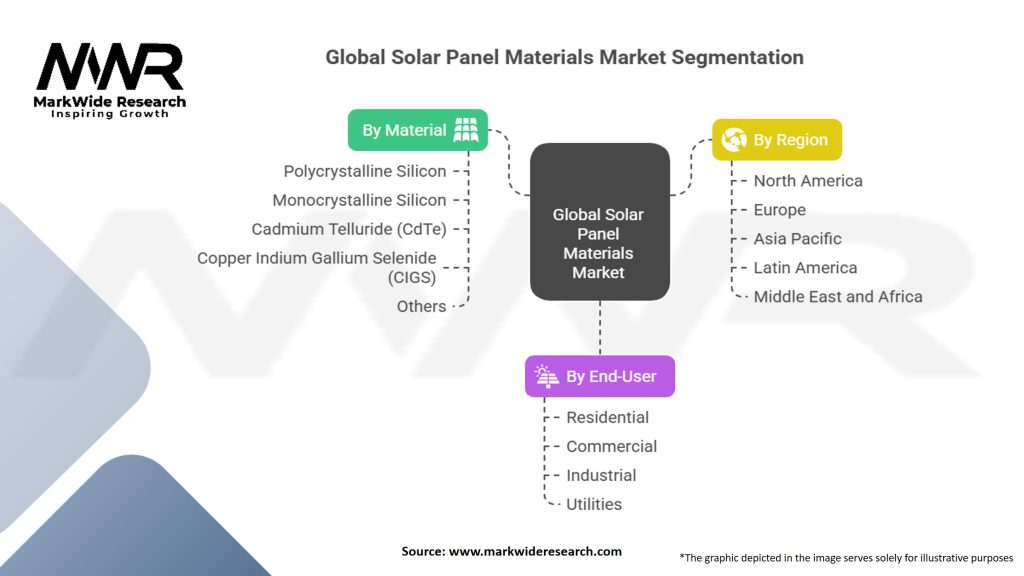 MWR
MarkWide Research
Inspiring Growth

Global Solar Panel Materials Market Segmentation

By Material
Polycrystalline Silicon
Monocrystalline Silicon
Cadmium Telluride (CdTe)
Copper Indium Gallium Selenide (CIGS)
Others

Global Solar Panel Materials Market

By Region
North America
Europe
Asia Pacific
Latin America
Middle East and Africa

By End-User
Residential
Commercial
Industrial
Utilities

Source: www.markwideresearch.com

*The graphic depicted in the image serves solely for illustrative purposes